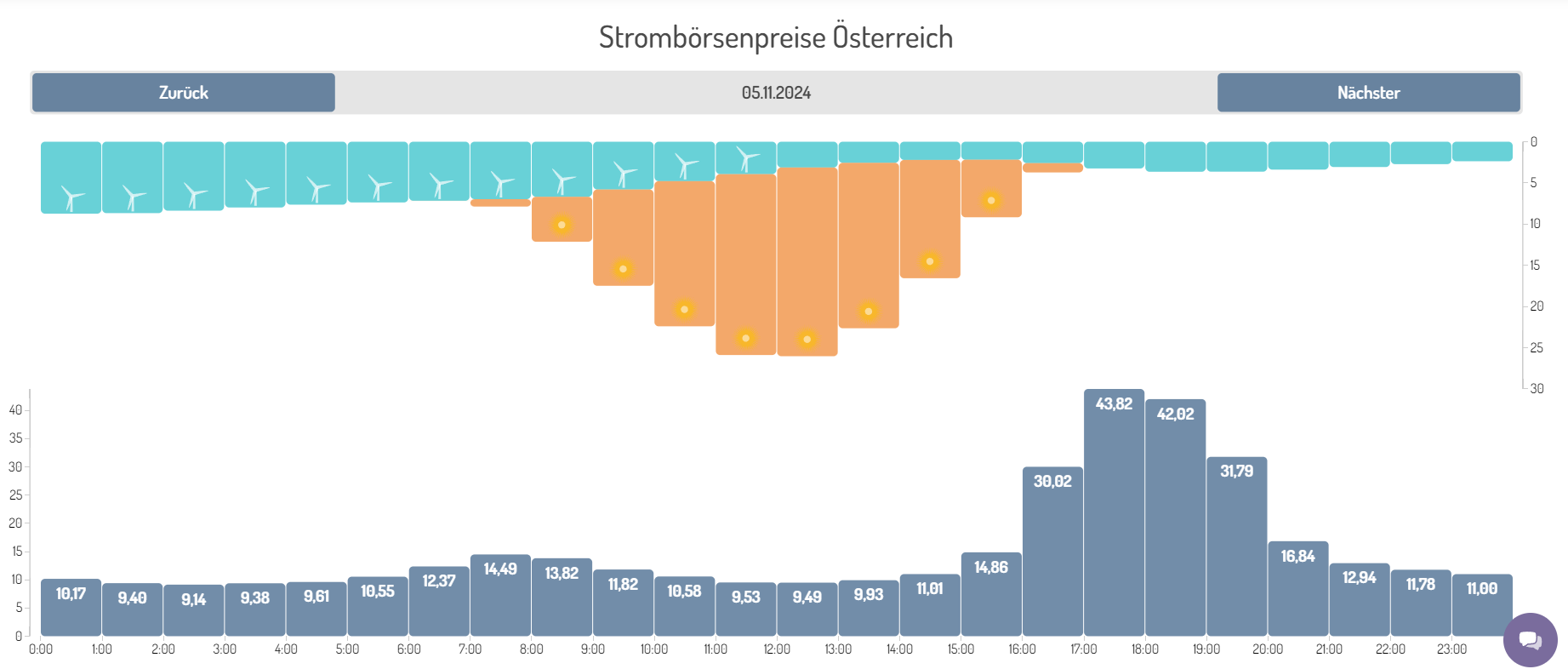 Strombörsenpreise Österreich

Zurück

05.11.2024

Nächster

0
5
10
15
20
25
30

40
35
30
25
20
15
10
5
0

10,17
9,40
9,14
9,38
9,61
10,55
12,37
14,49
13,82
11,82
10,58
9,53
9,49
9,93
11,01
14,86
30,02
43,82
42,02
31,79
16,84
12,94
11,78
11,00

0:00
1:00
2:00
3:00
4:00
5:00
6:00
7:00
8:00
9:00
10:00
11:00
12:00
13:00
14:00
15:00
16:00
17:00
18:00
19:00
20:00
21:00
22:00
23:00